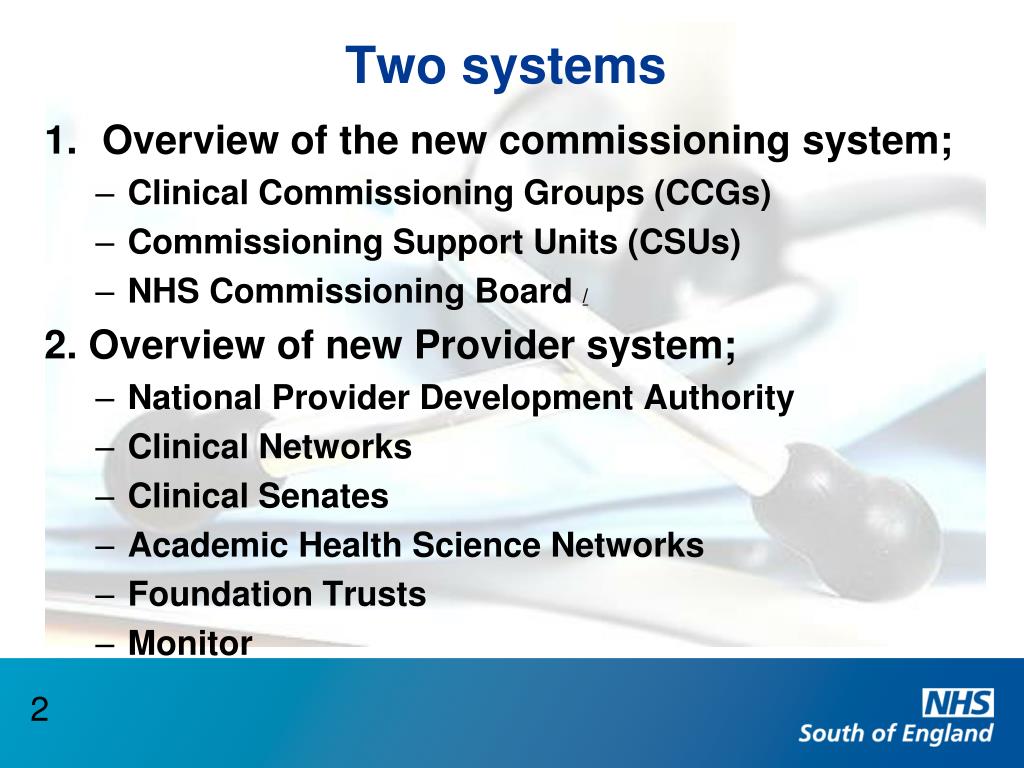 Two systems

1. Overview of the new commissioning system;
– Clinical Commissioning Groups (CCGs)
– Commissioning Support Units (CSUs)
– NHS Commissioning Board /

2. Overview of new Provider system;
– National Provider Development Authority
– Clinical Networks
– Clinical Senates
– Academic Health Science Networks
– Foundation Trusts
– Monitor

2

NHS
South of England